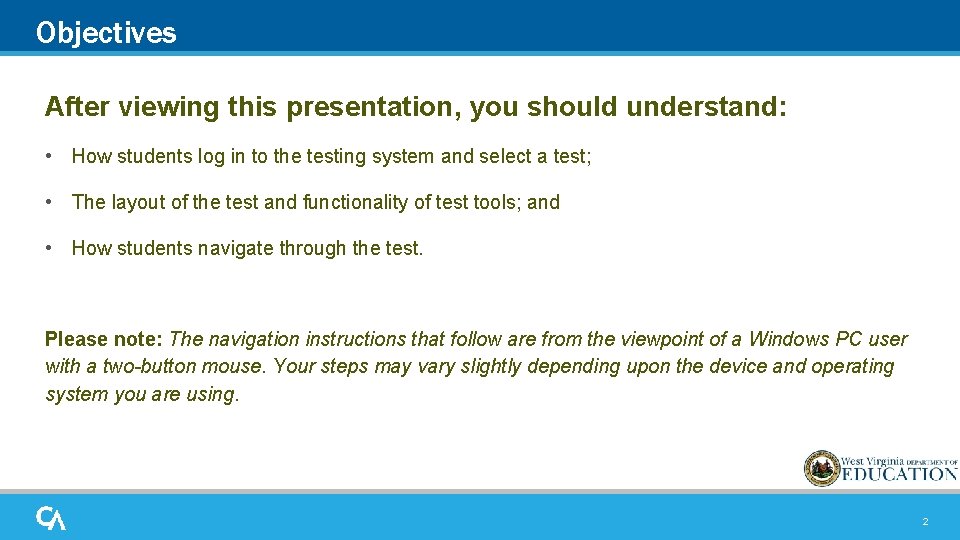 Objectives

After viewing this presentation, you should understand:

• How students log in to the testing system and select a test;

• The layout of the test and functionality of test tools; and

• How students navigate through the test.

Please note: The navigation instructions that follow are from the viewpoint of a Windows PC user with a two-button mouse. Your steps may vary slightly depending upon the device and operating system you are using.

West Virginia DEPARTMENT OF EDUCATION

CA

2